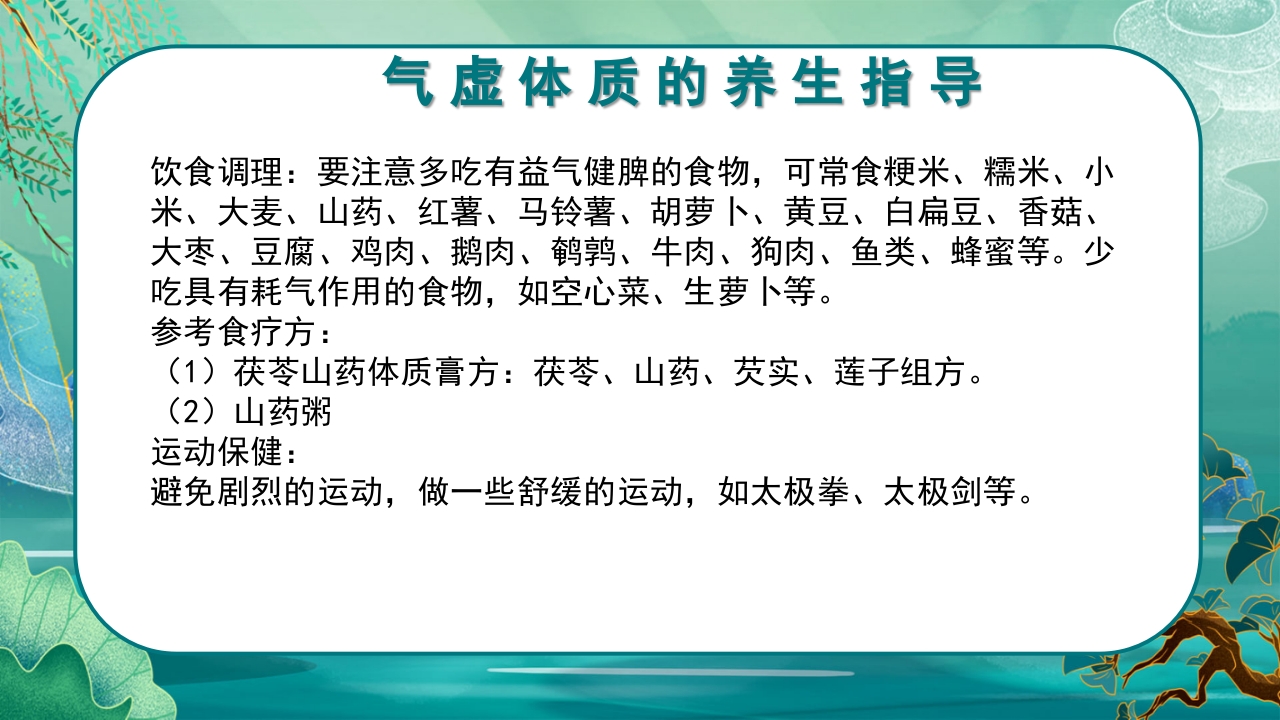 气虚体质的养生指导

饮食调理：要注意多吃有益气健脾的食物，可常食粳米、糯米、小米、大麦、山药、红薯、马铃薯、胡萝卜、黄豆、白扁豆、香菇、大枣、豆腐、鸡肉、鹅肉、鹌鹑、牛肉、狗肉、鱼类、蜂蜜等。少吃具有耗气作用的食物，如空心菜、生萝卜等。
参考食疗方：
（1）茯苓山药体质膏方：茯苓、山药、芡实、莲子组方。
（2）山药粥
运动保健：
避免剧烈的运动，做一些舒缓的运动，如太极拳、太极剑等。